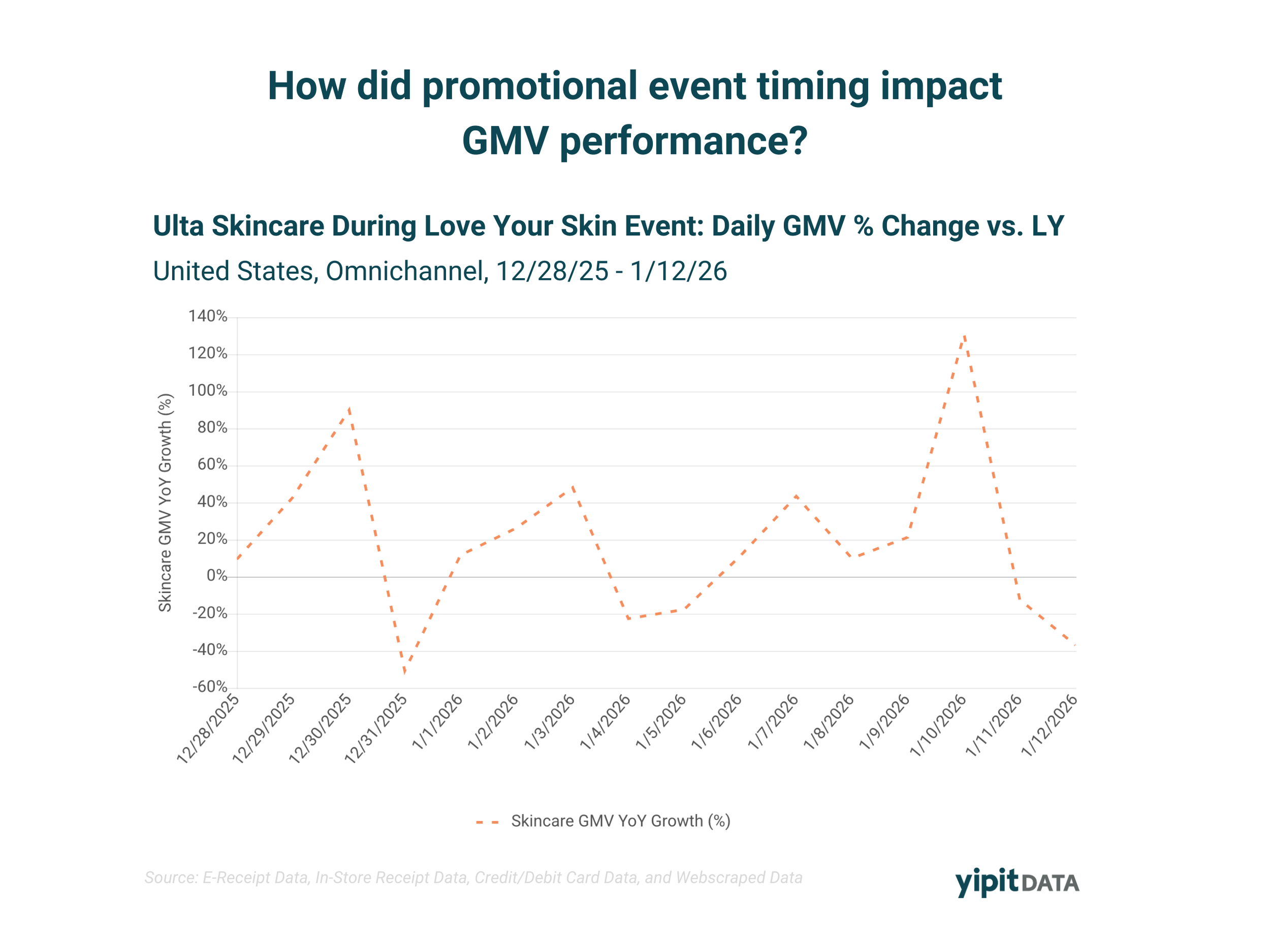 How did promotional event timing impact GMV performance?

Ulta Skincare During Love Your Skin Event: Daily GMV % Change vs. LY

United States, Omnichannel, 12/28/25 - 1/12/26

Skincare GMV YoY Growth (%)

140%
120%
100%
80%
60%
40%
20%
0%
-20%
-40%
-60%

12/28/2025
12/29/2025
12/30/2025
12/31/2025
1/1/2026
1/2/2026
1/3/2026
1/4/2026
1/5/2026
1/6/2026
1/7/2026
1/8/2026
1/9/2026
1/10/2026
1/11/2026
1/12/2026

Skincare GMV YoY Growth (%)

Source: E-Receipt Data, In-Store Receipt Data, Credit/Debit Card Data, and Webscraped Data

yipit DATA